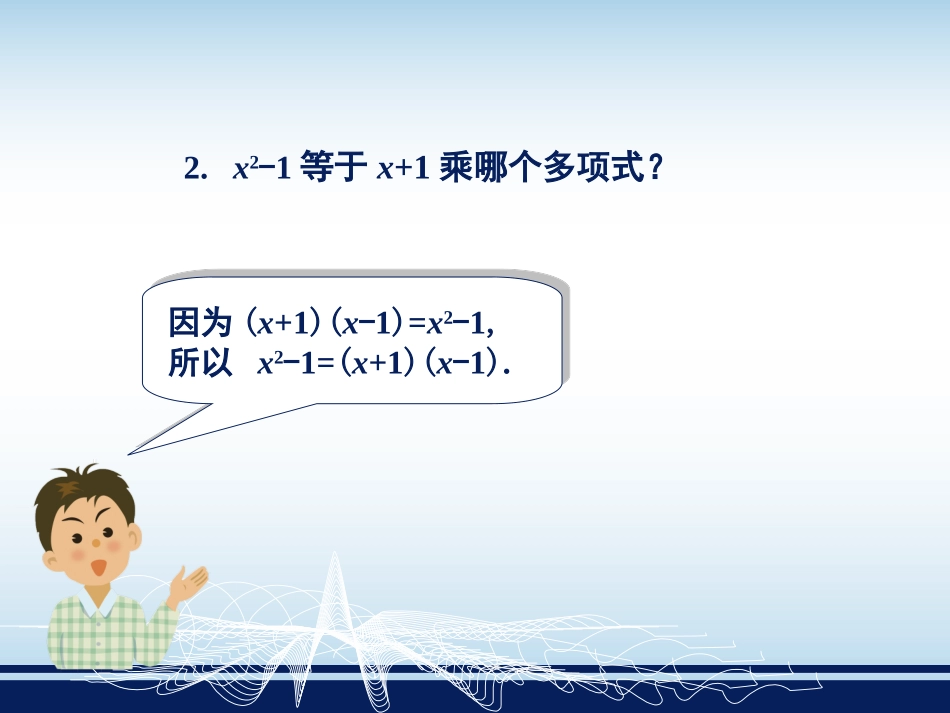 2. $x^2-1$ 等于 $x+1$ 乘哪个多项式？

因为 $(x+1)(x-1)=x^2-1$,
所以 $x^2-1=(x+1)(x-1)$.